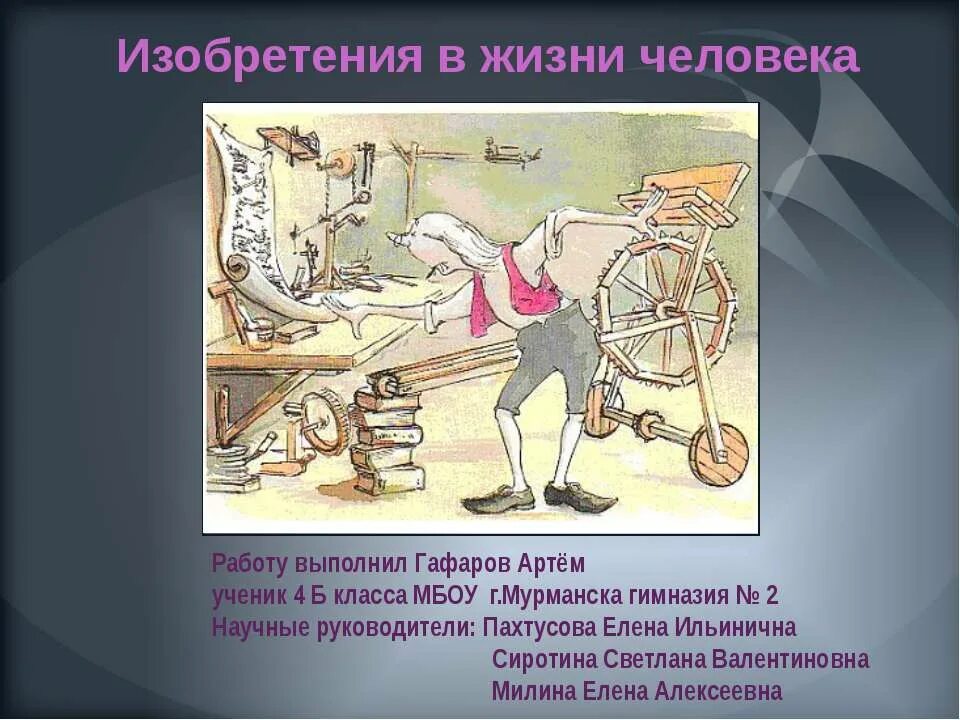 Изобретения в жизни человека

Работу выполнил Гафаров Артём
ученик 4 Б класса МБОУ г.Мурманска гимназия № 2
Научные руководители: Пахтусова Елена Ильинична
Сиротина Светлана Валентиновна
Милина Елена Алексеевна